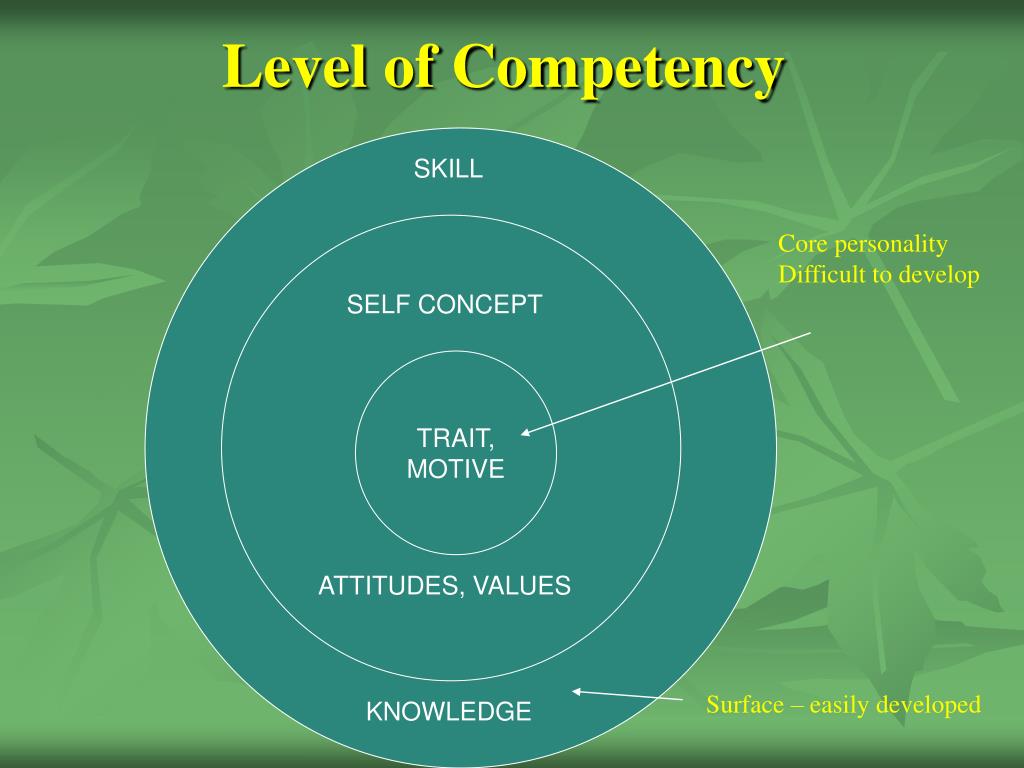 Level of Competency

SKILL

SELF CONCEPT

TRAIT, MOTIVE

ATTITUDES, VALUES

KNOWLEDGE

Core personality
Difficult to develop

Surface – easily developed